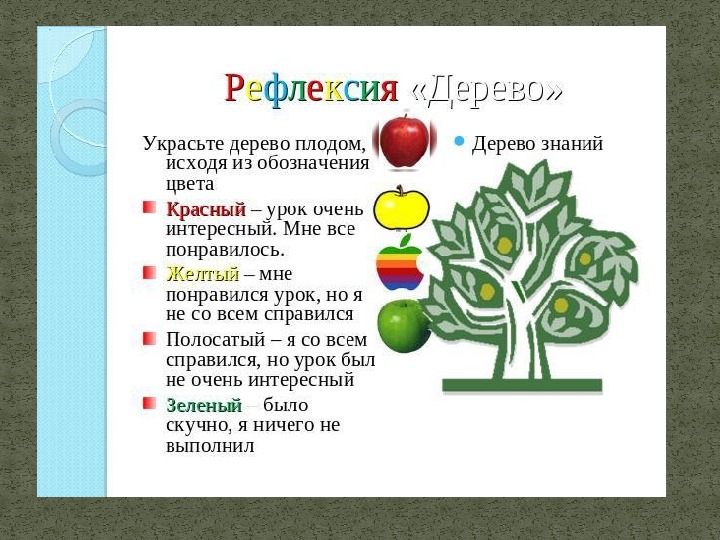 Рефлексия «Дерево»

Украсьте дерево плодом, исходя из обозначения цвета

Красный – урок очень интересный. Мне все понравилось.

Желтый – мне понравился урок, но я не со всем справился

Полосатый – я со всем справился, но урок был не очень интересный

Зеленый – было скучно, я ничего не выполнил

Дерево знаний